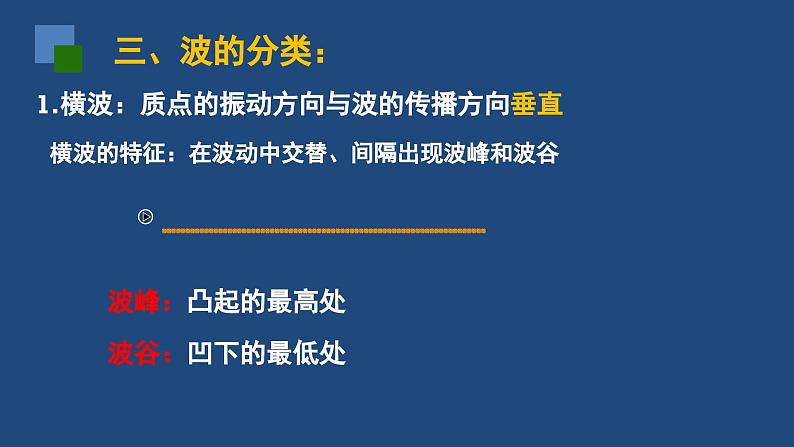 三、波的分类：

1.横波：质点的振动方向与波的传播方向垂直

横波的特征：在波动中交替、间隔出现波峰和波谷

波峰：凸起的最高处

波谷：凹下的最低处